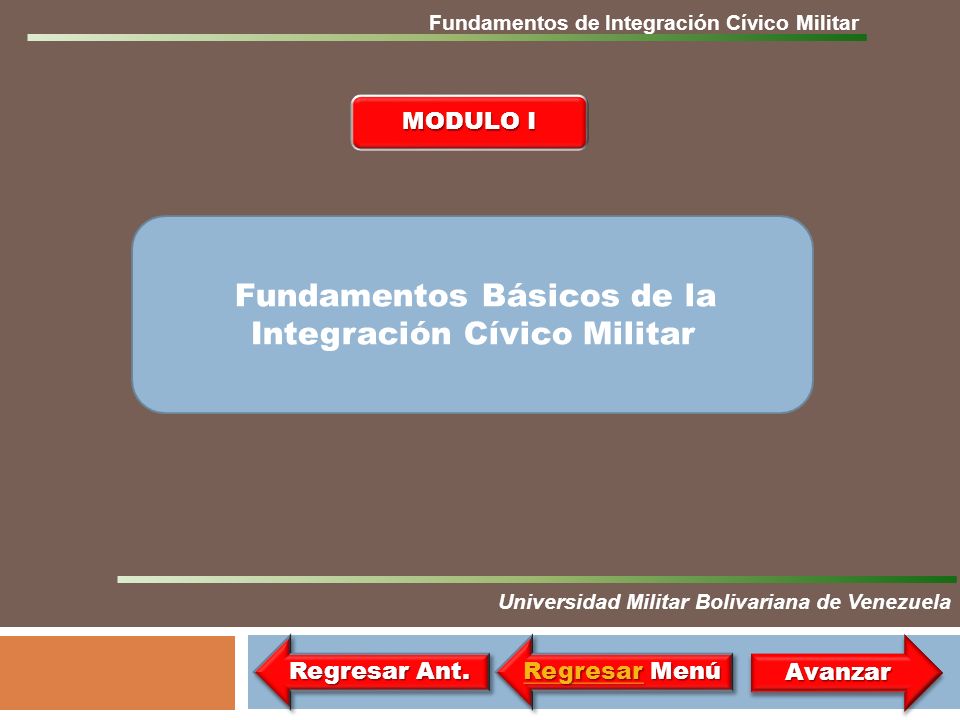 Fundamentos de Integración Cívico Militar

MODULO I

Fundamentos Básicos de la Integración Cívico Militar

Universidad Militar Bolivariana de Venezuela

Regresar Ant.

Regresar Menú

Avanzar